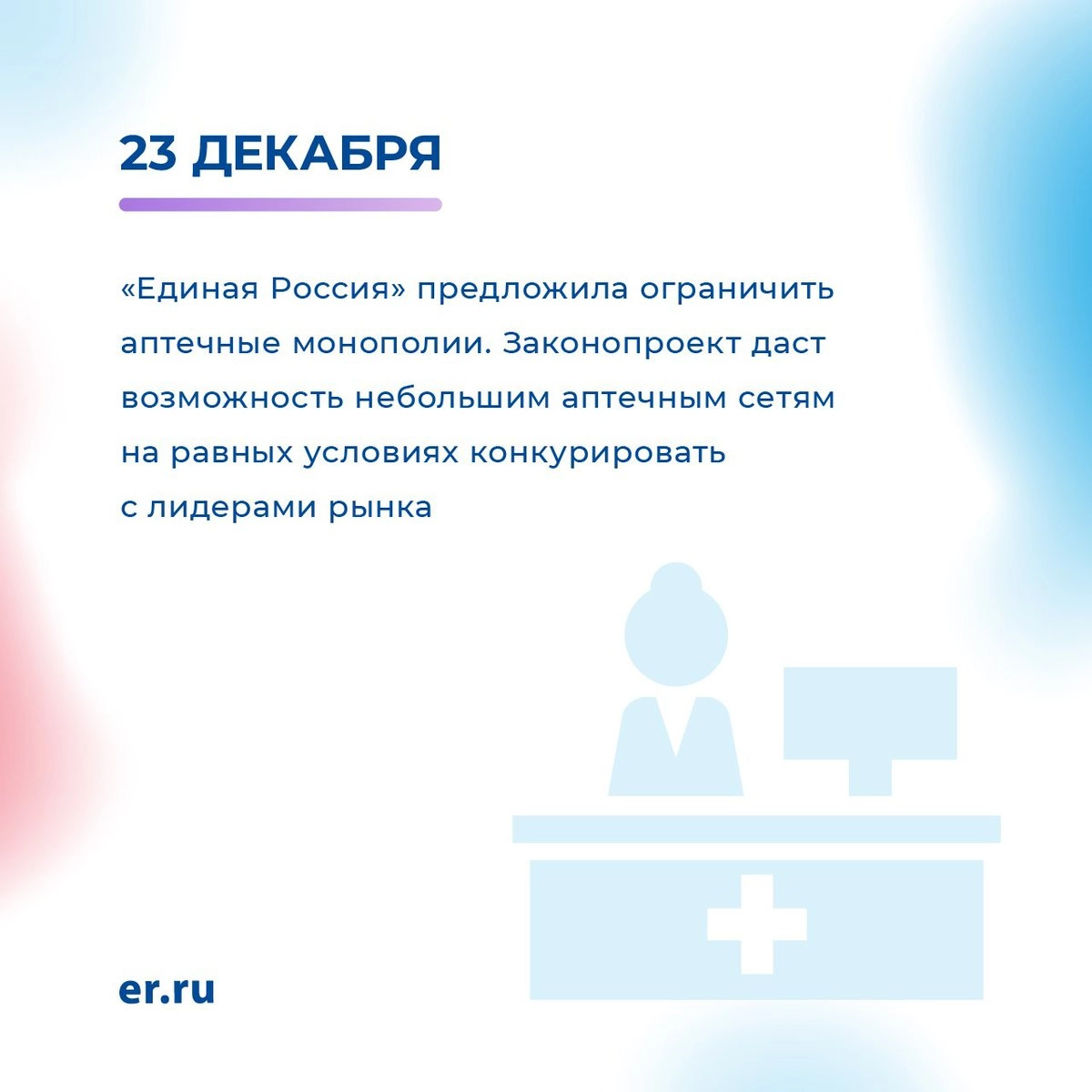 23 ДЕКАБРЯ

«Единая Россия» предложила ограничить аптечные монополии. Законопроект даст возможность небольшим аптечным сетям на равных условиях конкурировать с лидерами рынка

er.ru